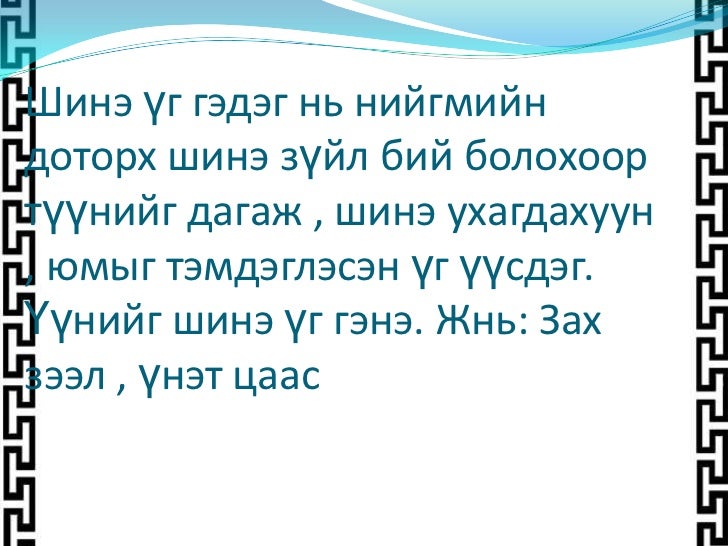 Шинэ үг гэдэг нь нийгмийн доторх шинэ зүйл бий болохоор түүнийг дагаж , шинэ ухагдахуун , юмыг тэмдэглэсэн үг үүсдэг. Үүнийг шинэ үг гэнэ. Жнь: Зах зээл , үнэт цаас